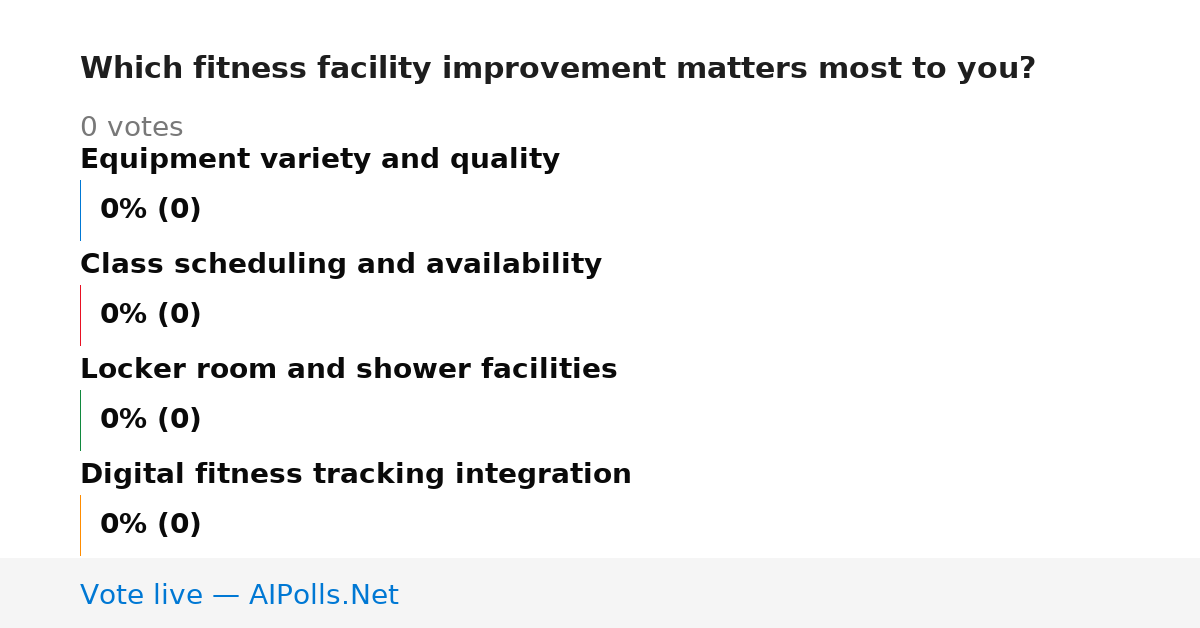 Which fitness facility improvement matters most to you?

0 votes

Equipment variety and quality

0% (0)

Class scheduling and availability

0% (0)

Locker room and shower facilities

0% (0)

Digital fitness tracking integration

0% (0)

Vote live — AIPolls.Net